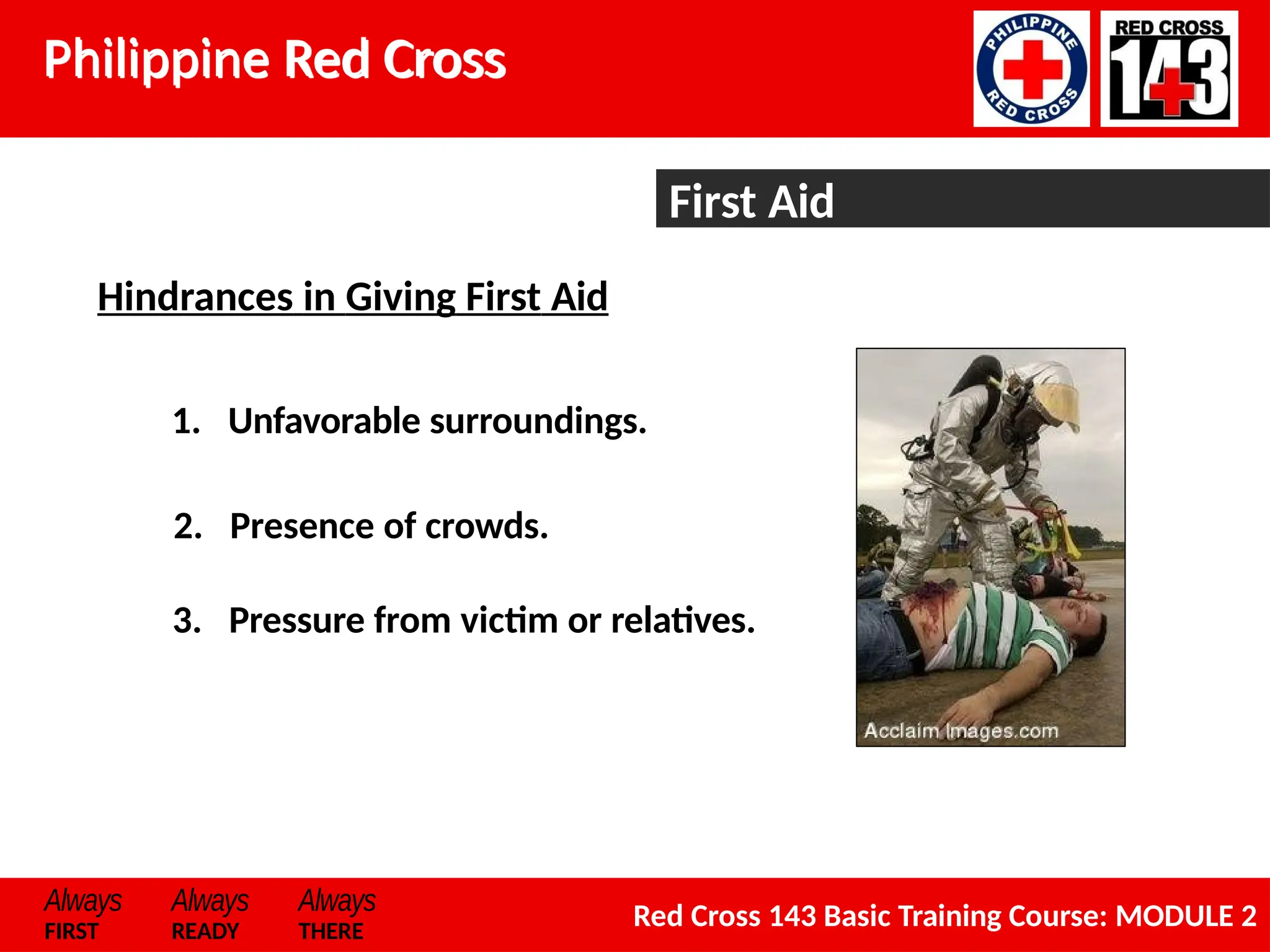 Philippine Red Cross

PHILIPPINE RED CROSS

RED CROSS 143

First Aid

Hindrances in Giving First Aid

1. Unfavorable surroundings.

2. Presence of crowds.

3. Pressure from victim or relatives.

Acclaim Images.com

Always FIRST

Always READY

Always THERE

Red Cross 143 Basic Training Course: MODULE 2